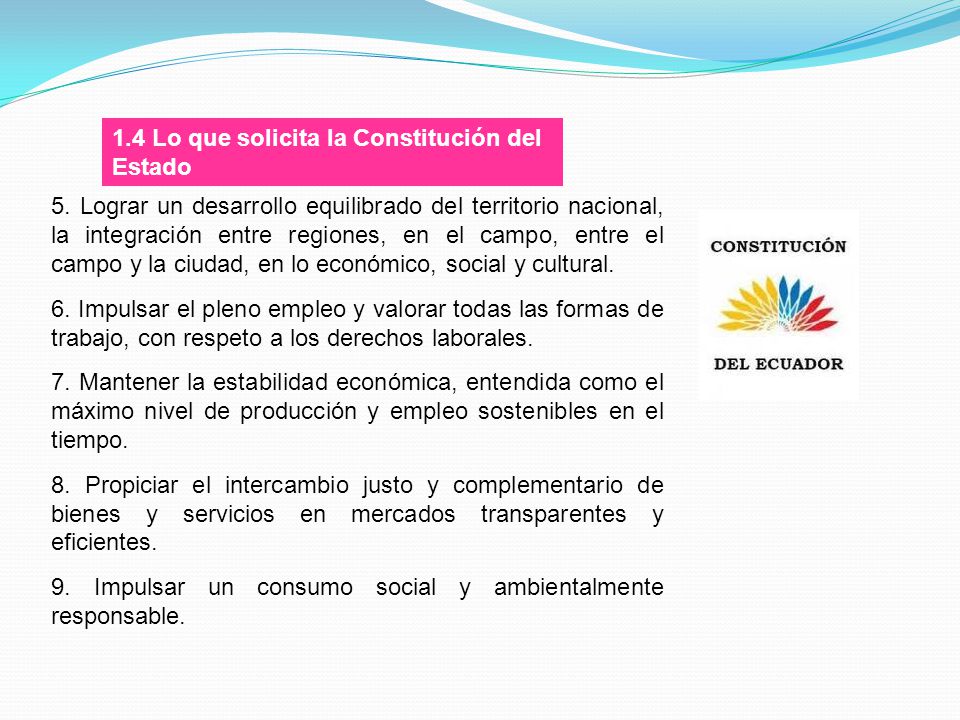 1.4 Lo que solicita la Constitución del Estado

5. Lograr un desarrollo equilibrado del territorio nacional, la integración entre regiones, en el campo, entre el campo y la ciudad, en lo económico, social y cultural.

6. Impulsar el pleno empleo y valorar todas las formas de trabajo, con respeto a los derechos laborales.

7. Mantener la estabilidad económica, entendida como el máximo nivel de producción y empleo sostenibles en el tiempo.

8. Propiciar el intercambio justo y complementario de bienes y servicios en mercados transparentes y eficientes.

9. Impulsar un consumo social y ambientalmente responsable.

CONSTITUCIÓN

DEL ECUADOR